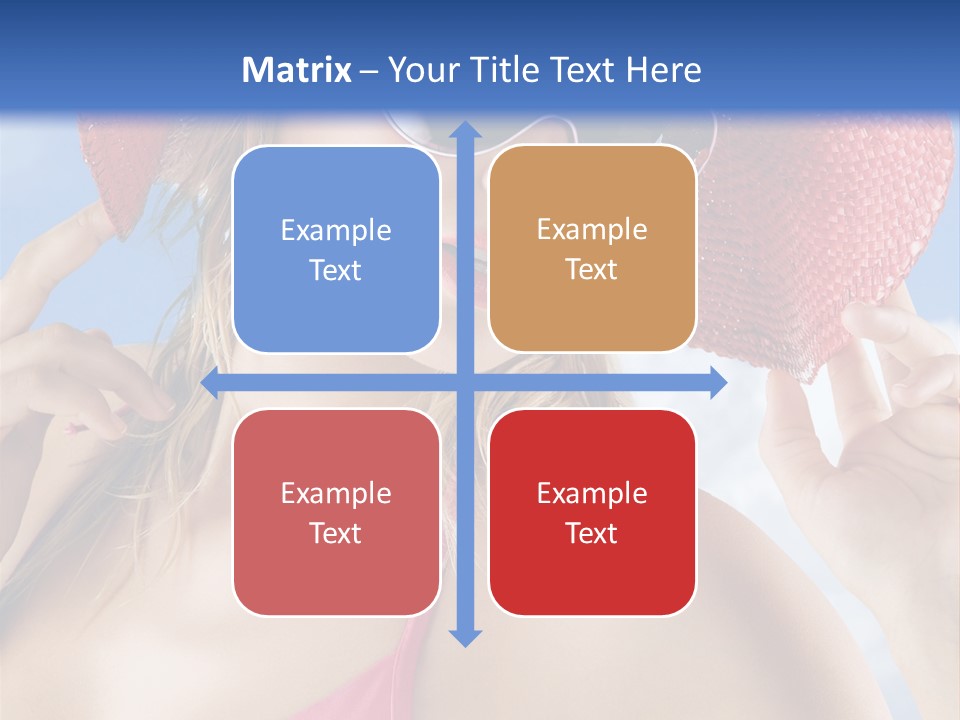 Matrix – Your Title Text Here

Example Text

Example Text

Example Text

Example Text